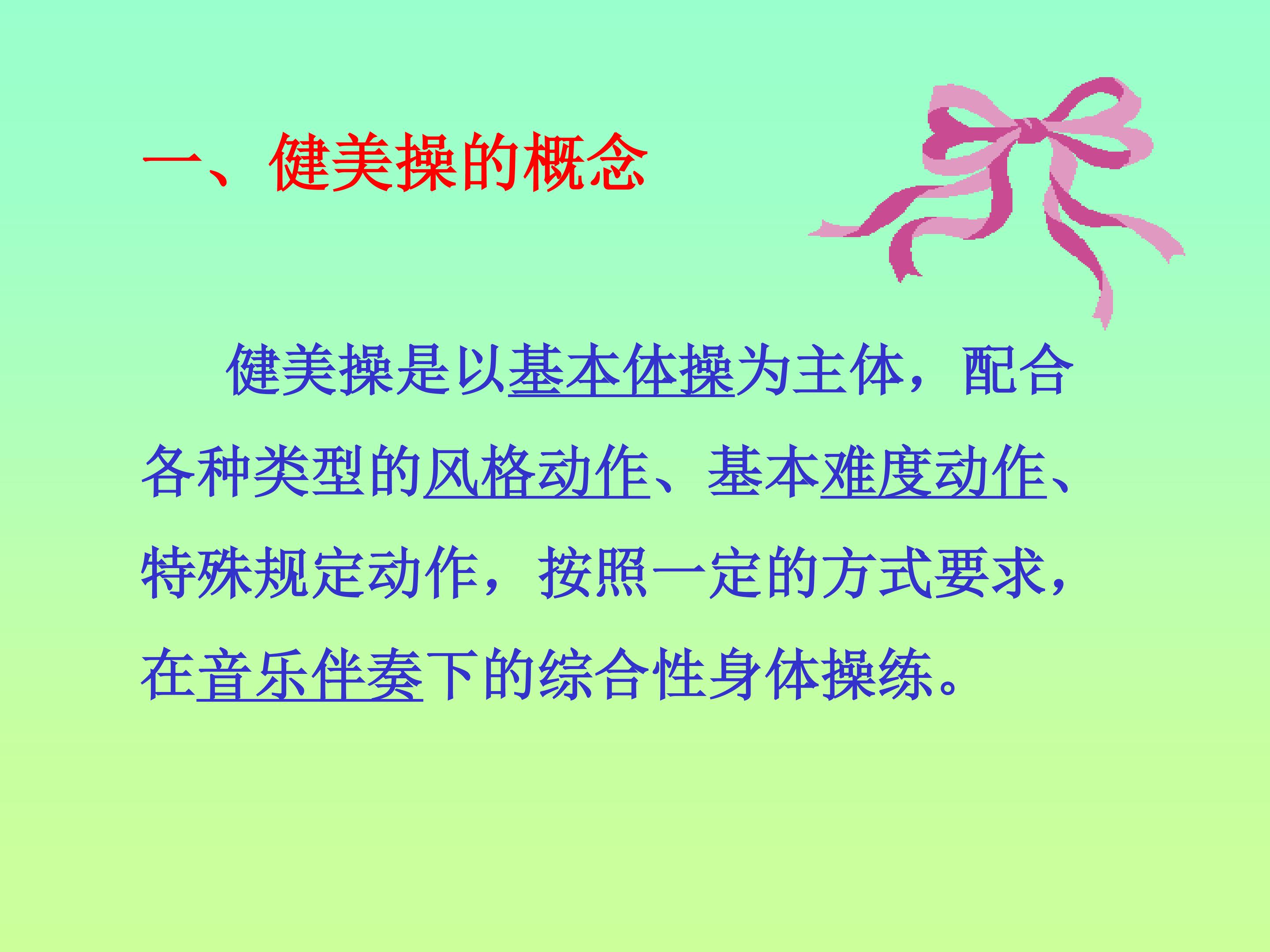 一、健美操的概念

健美操是以基本体操为主体，配合各种类型的风格动作、基本难度动作、特殊规定动作，按照一定的方式要求，在音乐伴奏下的综合性身体操练。